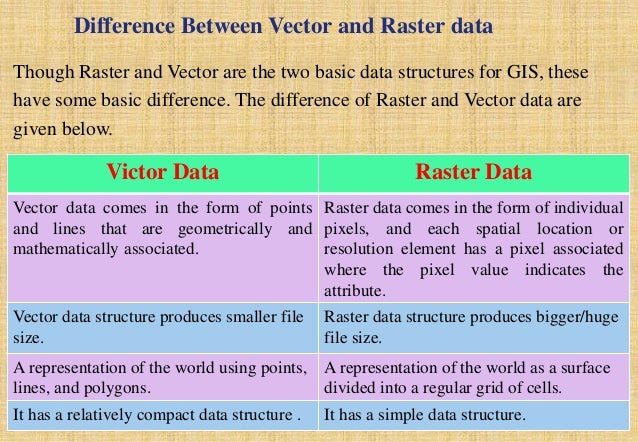 Difference Between Vector and Raster data

Though Raster and Vector are the two basic data structures for GIS, these have some basic difference. The difference of Raster and Vector data are given below.

| Victor Data | Raster Data |
|---|---|
| Vector data comes in the form of points and lines that are geometrically and mathematically associated. | Raster data comes in the form of individual pixels, and each spatial location or resolution element has a pixel associated where the pixel value indicates the attribute. |
| Vector data structure produces smaller file size. | Raster data structure produces bigger/huge file size. |
| A representation of the world using points, lines, and polygons. | A representation of the world as a surface divided into a regular grid of cells. |
| It has a relatively compact data structure . | It has a simple data structure. |